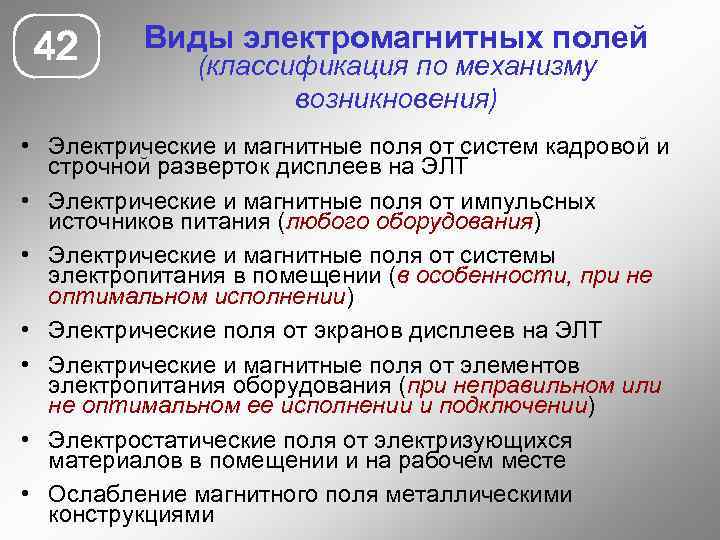 42

Виды электромагнитных полей
(классификация по механизму возникновения)

• Электрические и магнитные поля от систем кадровой и строчной разверток дисплеев на ЭЛТ
• Электрические и магнитные поля от импульсных источников питания (любого оборудования)
• Электрические и магнитные поля от системы электропитания в помещении (в особенности, при не оптимальном исполнении)
• Электрические поля от экранов дисплеев на ЭЛТ
• Электрические и магнитные поля от элементов электропитания оборудования (при неправильном или не оптимальном ее исполнении и подключении)
• Электростатические поля от электризующихся материалов в помещении и на рабочем месте
• Ослабление магнитного поля металлическими конструкциями